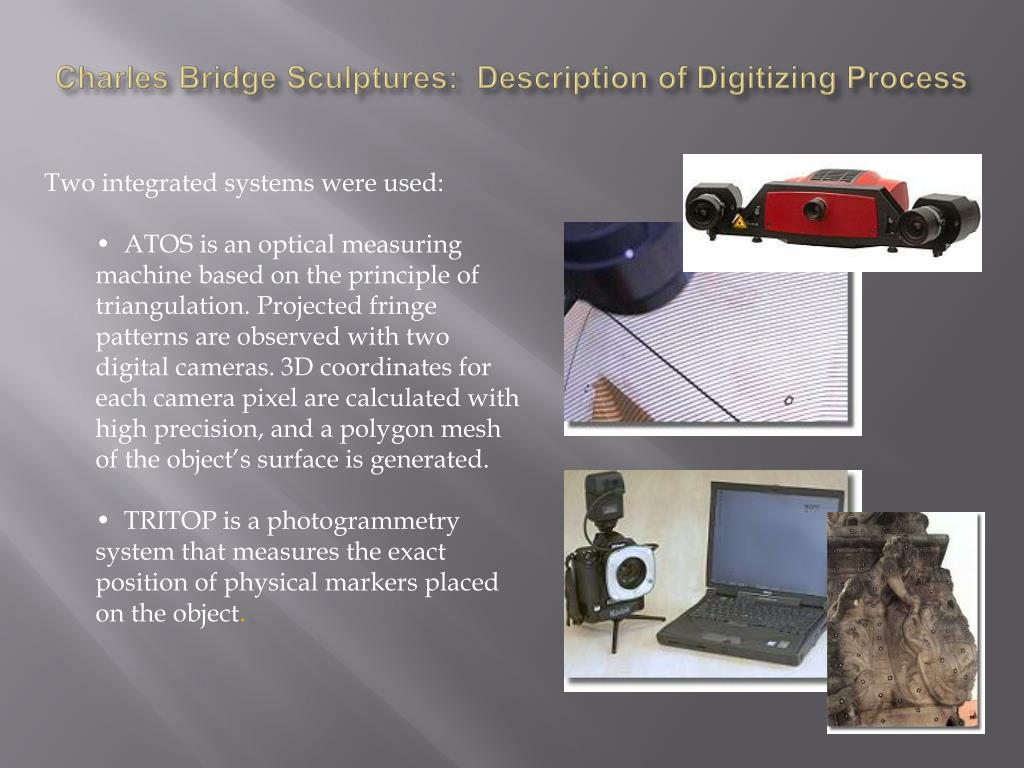 Charles Bridge Sculptures: Description of Digitizing Process

Two integrated systems were used:

• ATOS is an optical measuring machine based on the principle of triangulation. Projected fringe patterns are observed with two digital cameras. 3D coordinates for each camera pixel are calculated with high precision, and a polygon mesh of the object's surface is generated.

• TRITOP is a photogrammetry system that measures the exact position of physical markers placed on the object.